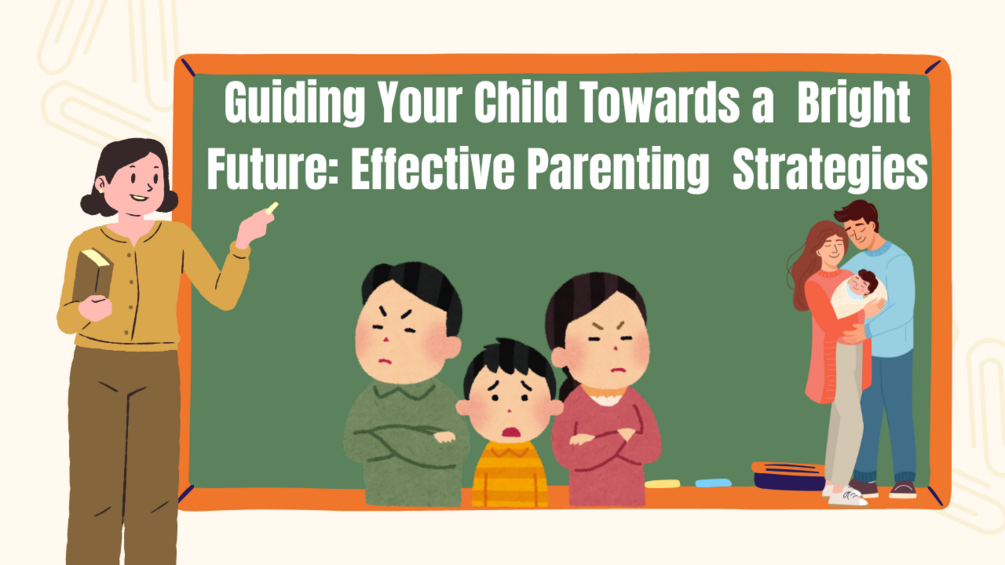 Guiding Your Child Towards a Bright Future: Effective Parenting Strategies